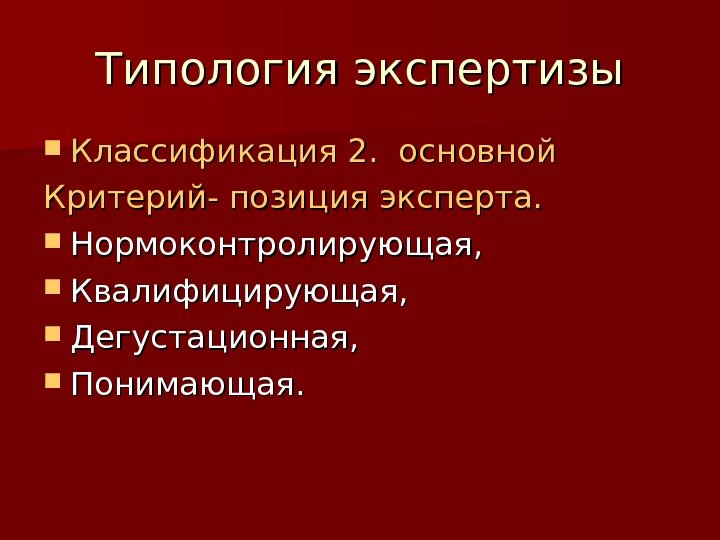 Типология экспертизы

Классификация 2. основной Критерий- позиция эксперта.

Нормоконтролирующая,

Квалифицирующая,

Дегустационная,

Понимающая.